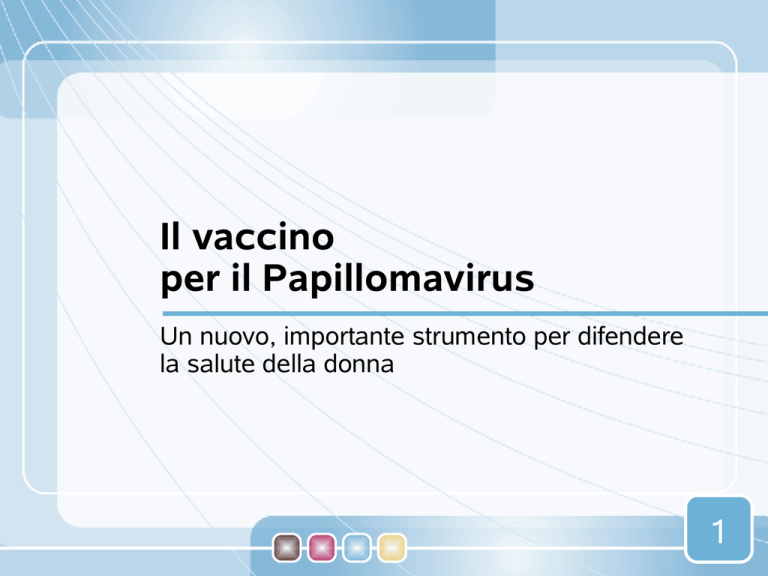 Il vaccino
per il Papillomavirus

Un nuovo, importante strumento per difendere la salute della donna

1